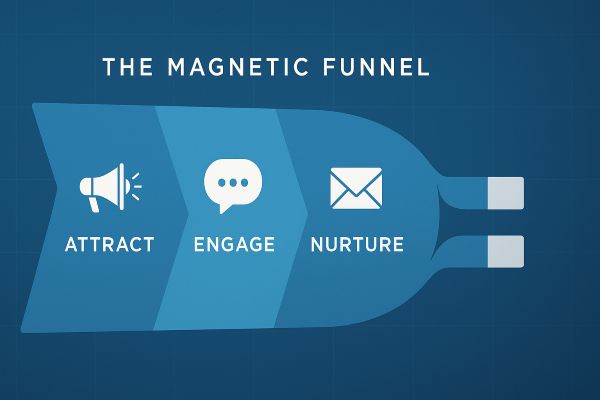 THE MAGNETIC FUNNEL

ATTRACT

ENGAGE

NURTURE